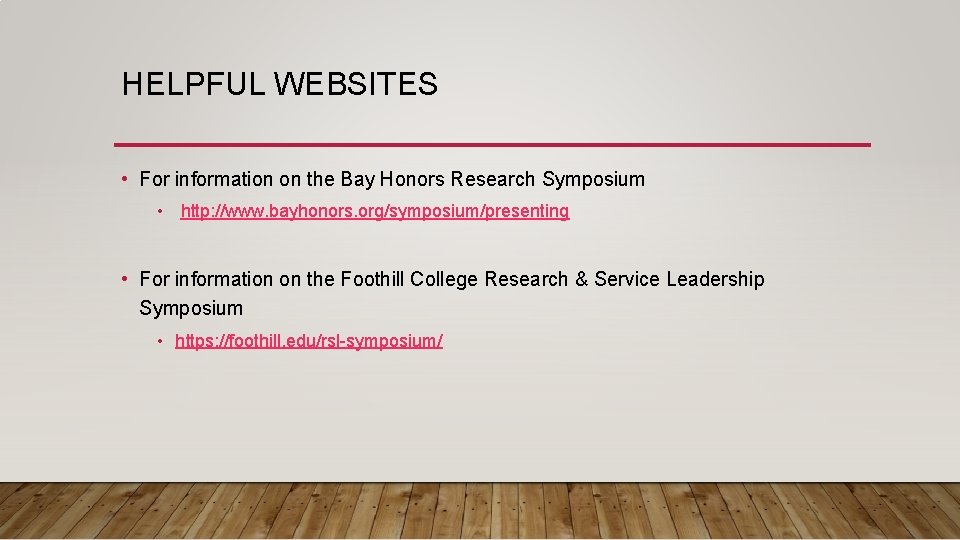 HELPFUL WEBSITES

• For information on the Bay Honors Research Symposium
  • http://www.bayhonors.org/symposium/presenting

• For information on the Foothill College Research & Service Leadership Symposium
  • https://foothill.edu/rsl-symposium/